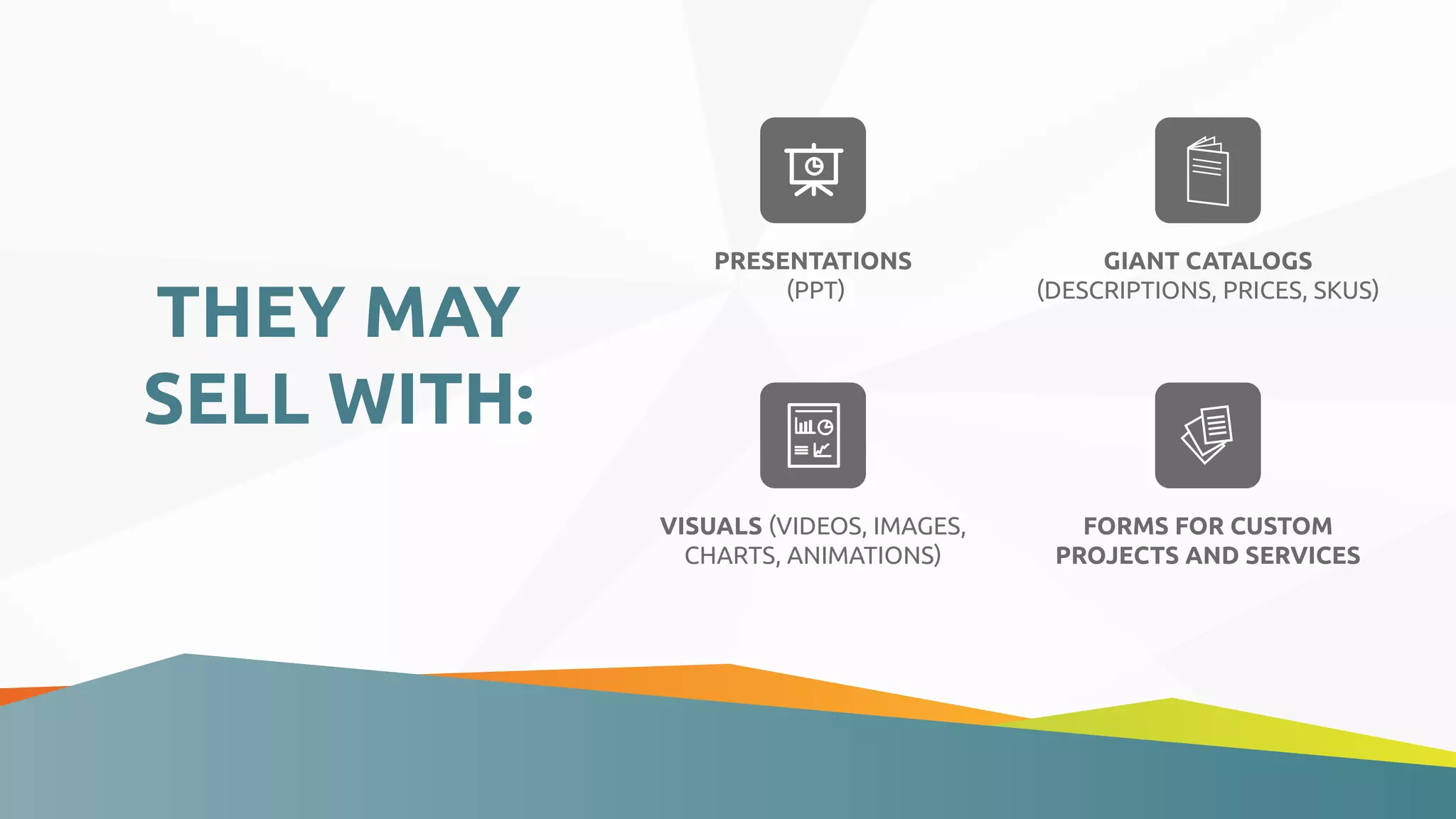 THEY MAY SELL WITH:

PRESENTATIONS (PPT)

GIANT CATALOGS (DESCRIPTIONS, PRICES, SKUS)

VISUALS (VIDEOS, IMAGES, CHARTS, ANIMATIONS)

FORMS FOR CUSTOM PROJECTS AND SERVICES